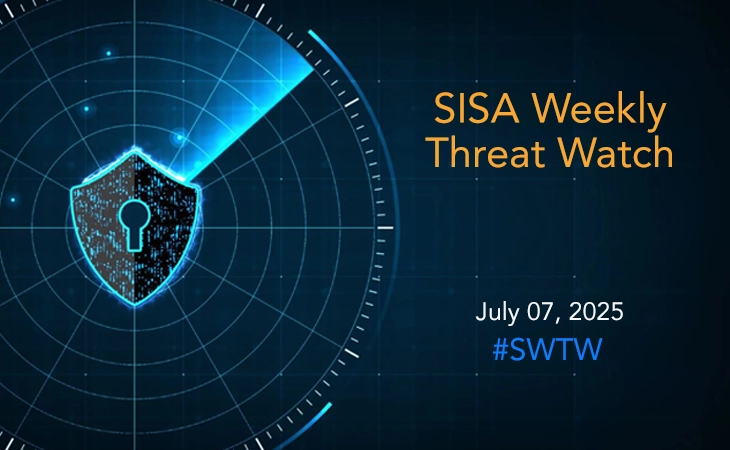 SISA Weekly Threat Watch

July 07, 2025
#SWTW